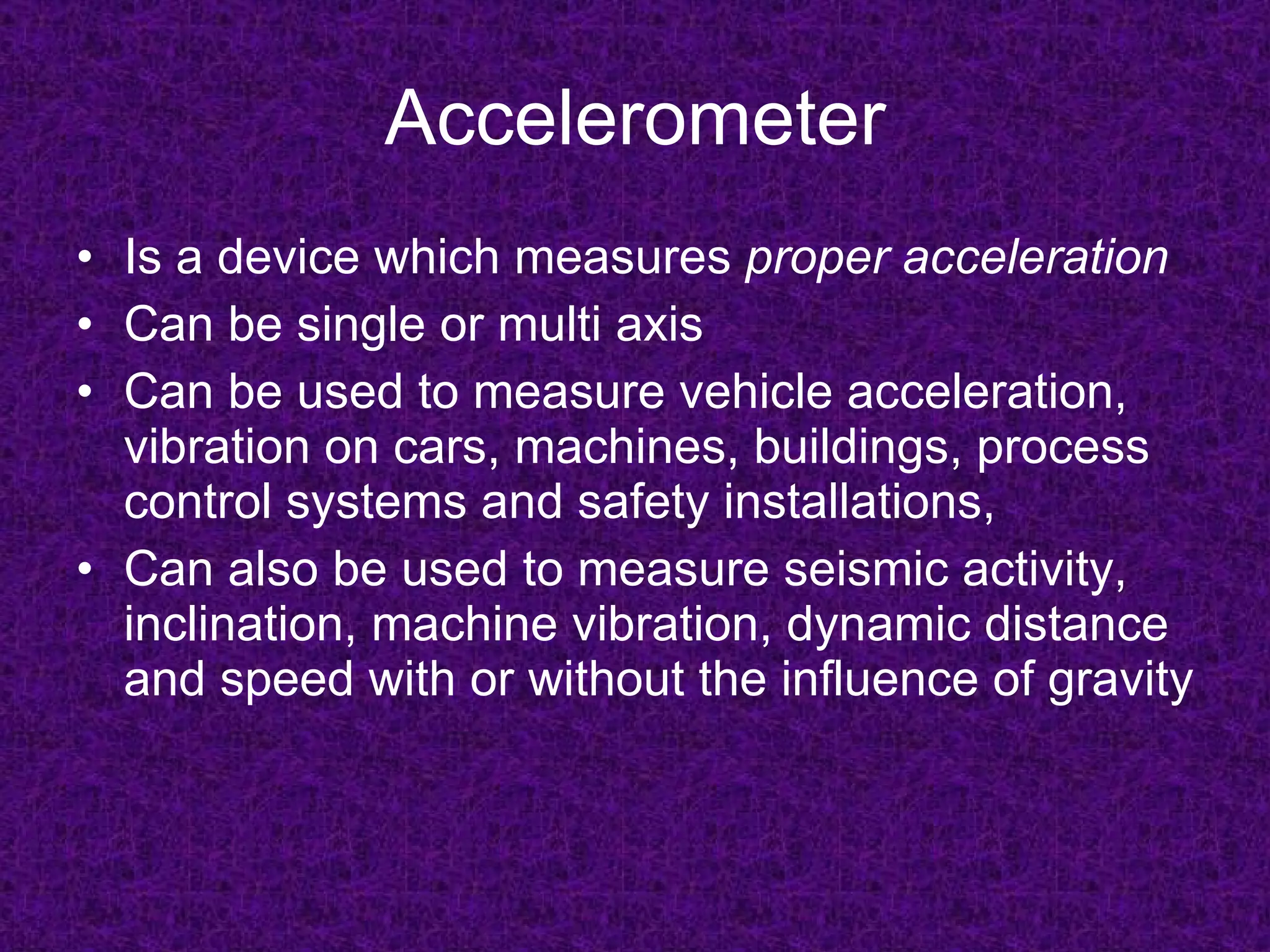 Accelerometer

• Is a device which measures proper acceleration
• Can be single or multi axis
• Can be used to measure vehicle acceleration, vibration on cars, machines, buildings, process control systems and safety installations,
• Can also be used to measure seismic activity, inclination, machine vibration, dynamic distance and speed with or without the influence of gravity